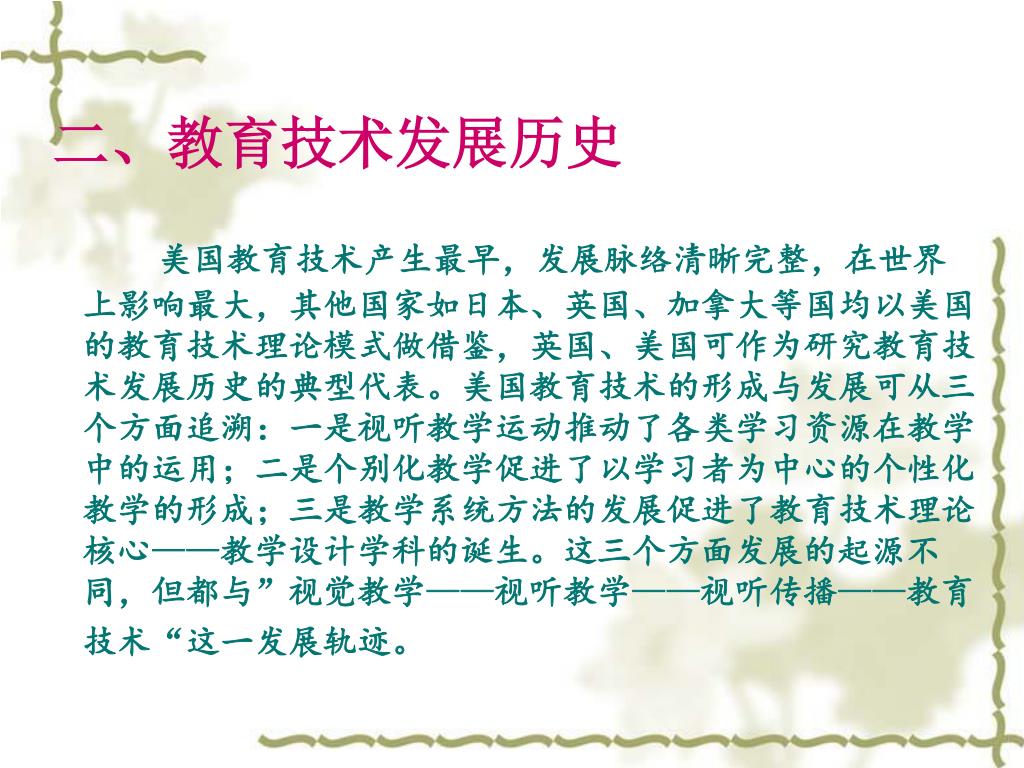 二、教育技术发展历史

美国教育技术产生最早，发展脉络清晰完整，在世界上影响最大，其他国家如日本、英国、加拿大等国均以美国的教育技术理论模式做借鉴，英国、美国可作为研究教育技术发展历史的典型代表。美国教育技术的形成与发展可从三个方面追溯：一是视听教学运动推动了各类学习资源在教学中的运用；二是个别化教学促进了以学习者为中心的个性化教学的形成；三是教学系统方法的发展促进了教育技术理论核心——教学设计学科的诞生。这三个方面发展的起源不同，但都与”视觉教学——视听教学——视听传播——教育技术“这一发展轨迹。